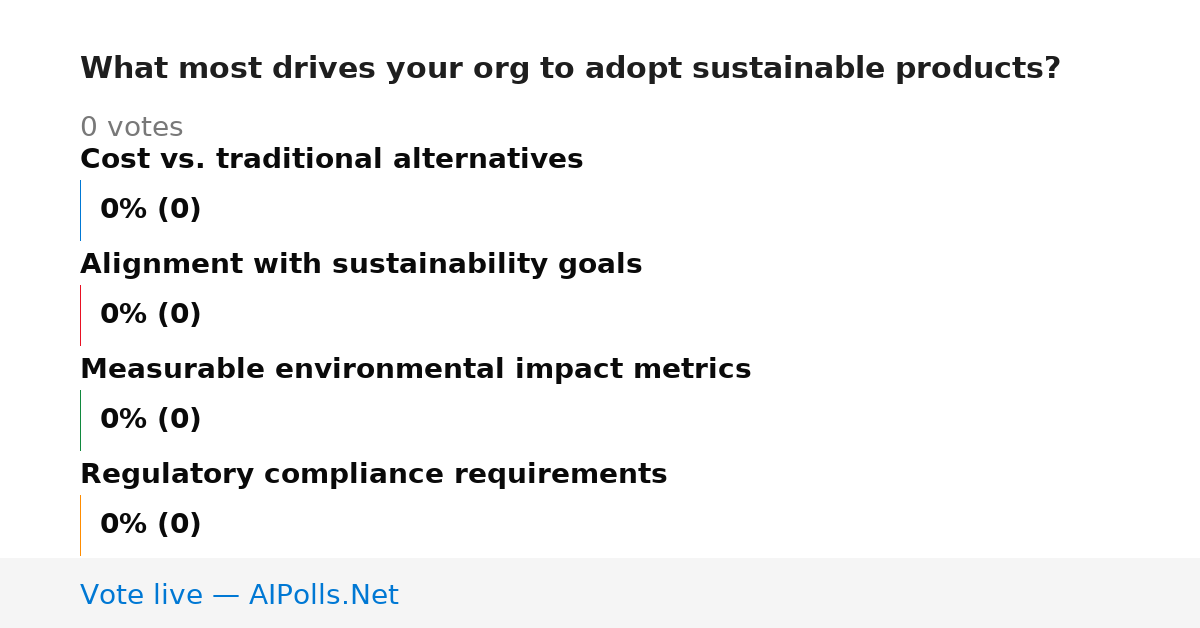 What most drives your org to adopt sustainable products?

0 votes

Cost vs. traditional alternatives

0% (0)

Alignment with sustainability goals

0% (0)

Measurable environmental impact metrics

0% (0)

Regulatory compliance requirements

0% (0)

Vote live — AIPolls.Net